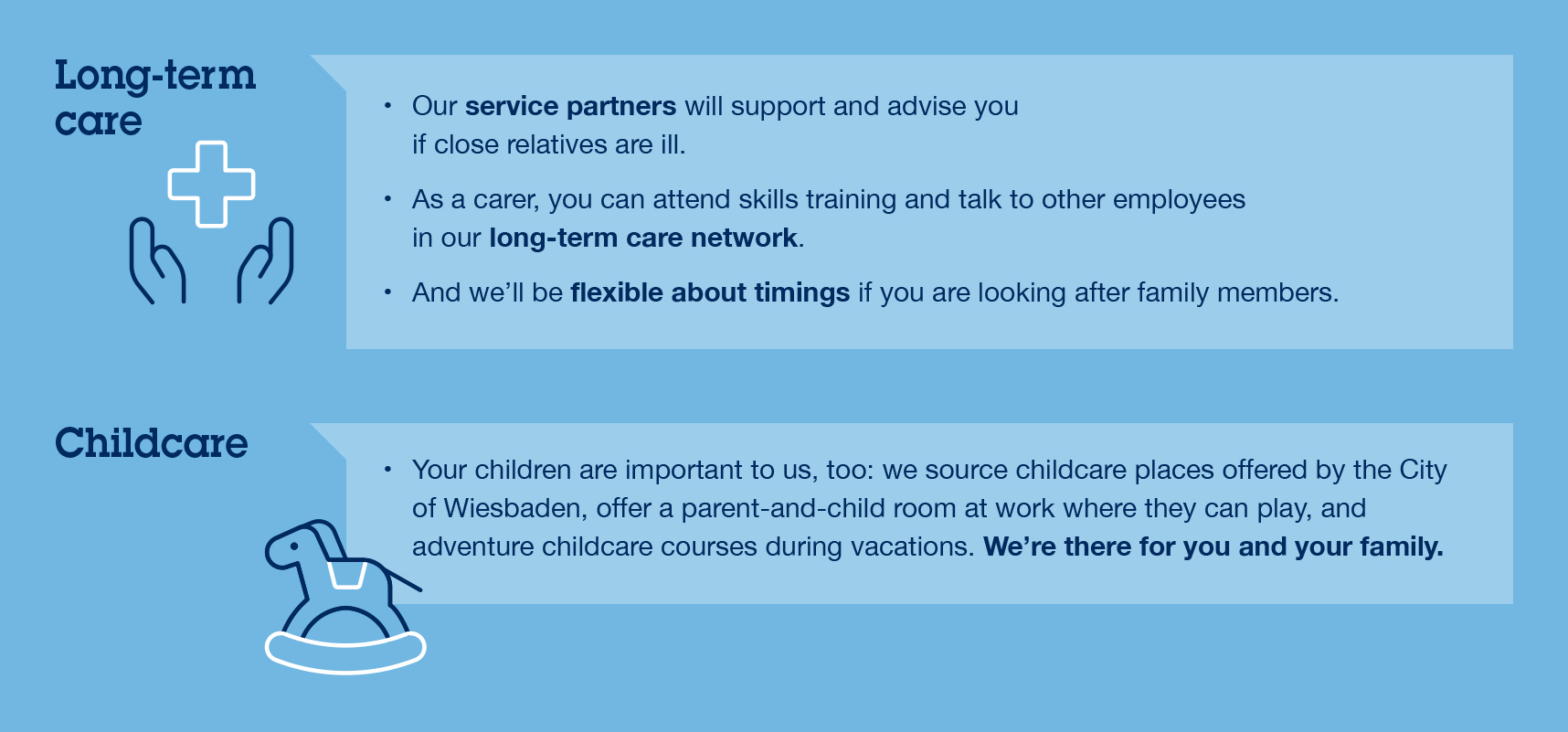 Long-term care

• Our service partners will support and advise you if close relatives are ill.

• As a carer, you can attend skills training and talk to other employees in our long-term care network.

• And we'll be flexible about timings if you are looking after family members.

Childcare

• Your children are important to us, too: we source childcare places offered by the City of Wiesbaden, offer a parent-and-child room at work where they can play, and adventure childcare courses during vacations. We're there for you and your family.